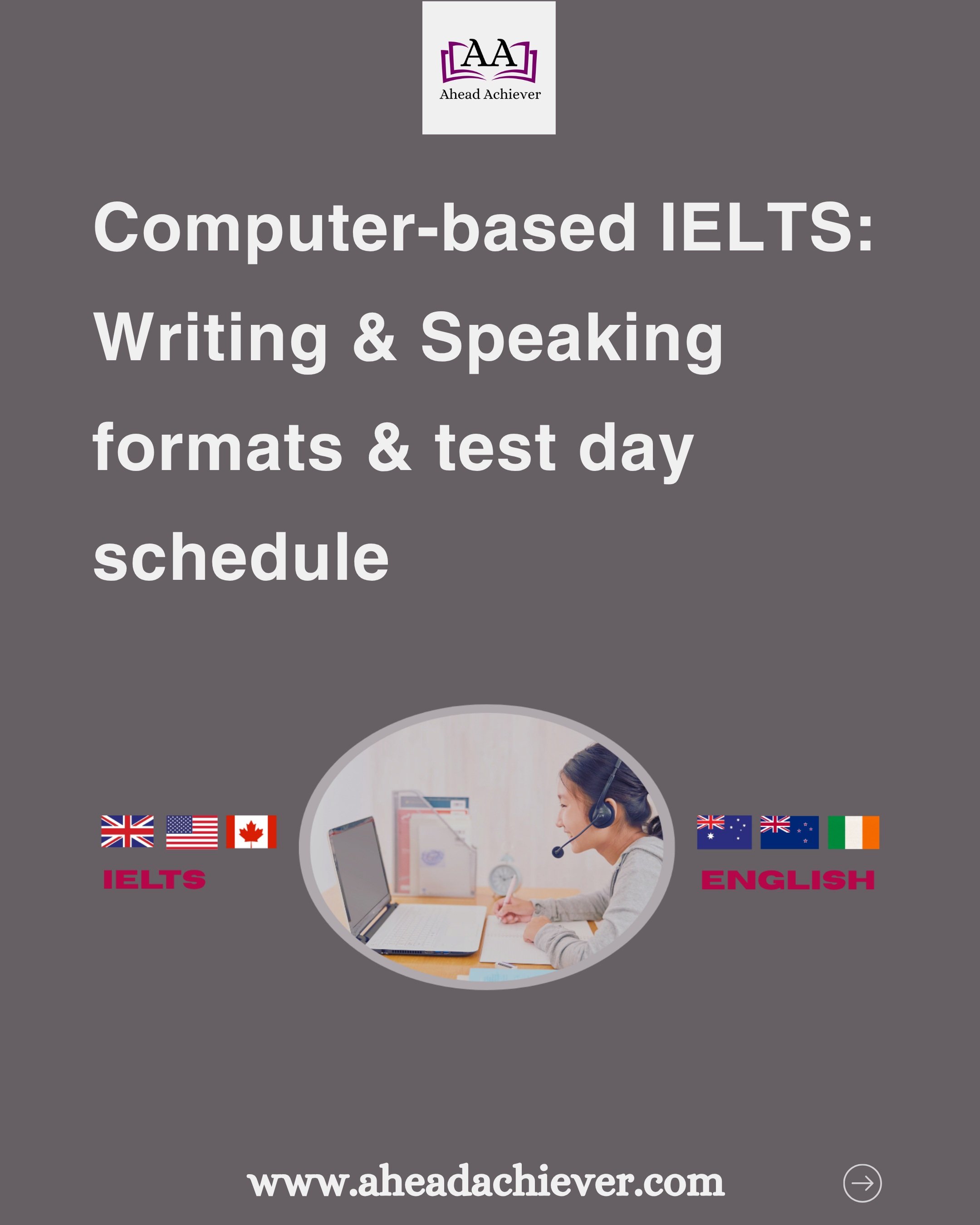 AA
Ahead Achiever

Computer-based IELTS: Writing & Speaking formats & test day schedule

IELTS

ENGLISH

www.aheadachiever.com